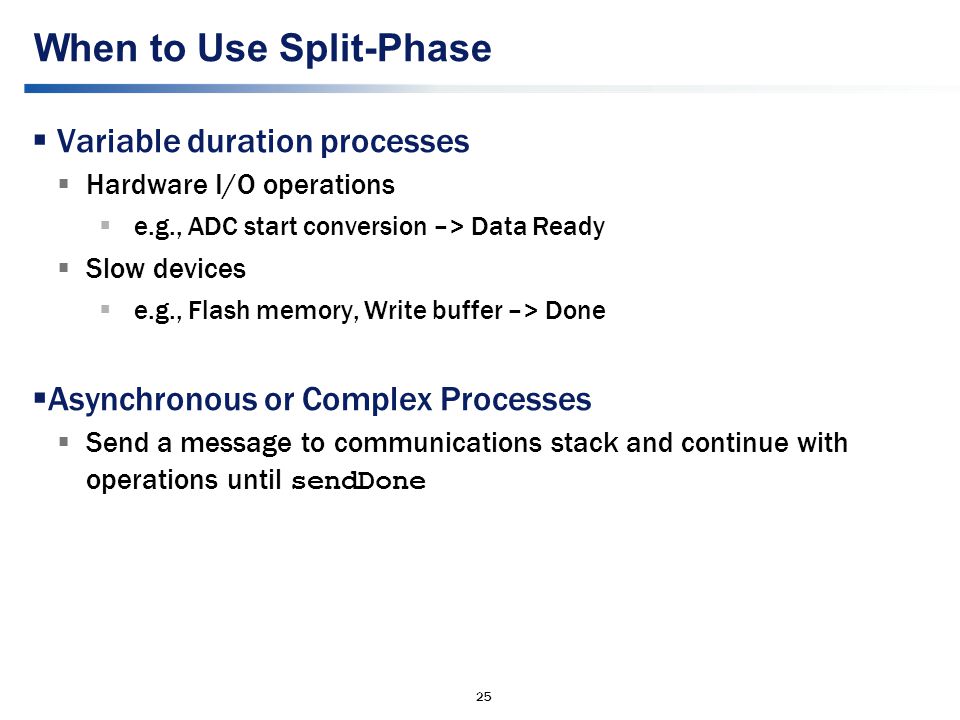 When to Use Split-Phase

▪ Variable duration processes
▪ Hardware I/O operations
▪ e.g., ADC start conversion –> Data Ready
▪ Slow devices
▪ e.g., Flash memory, Write buffer –> Done

▪Asynchronous or Complex Processes
▪ Send a message to communications stack and continue with operations until sendDone

25